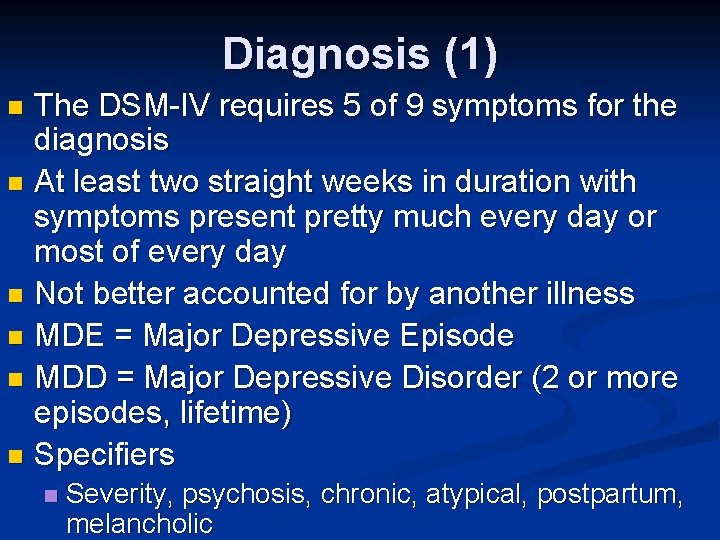 Diagnosis (1)

- The DSM-IV requires 5 of 9 symptoms for the diagnosis
- At least two straight weeks in duration with symptoms present pretty much every day or most of every day
- Not better accounted for by another illness
- MDE = Major Depressive Episode
- MDD = Major Depressive Disorder (2 or more episodes, lifetime)
- Specifiers
  - Severity, psychosis, chronic, atypical, postpartum, melancholic